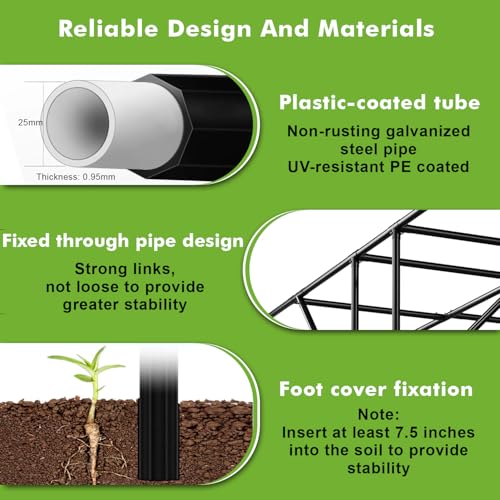 Reliable Design And Materials

25mm

Thickness: 0.95mm

Plastic-coated tube

Non-rusting galvanized steel pipe
UV-resistant PE coated

Fixed through pipe design

Strong links, not loose to provide greater stability

Foot cover fixation

Note:
Insert at least 7.5 inches into the soil to provide stability